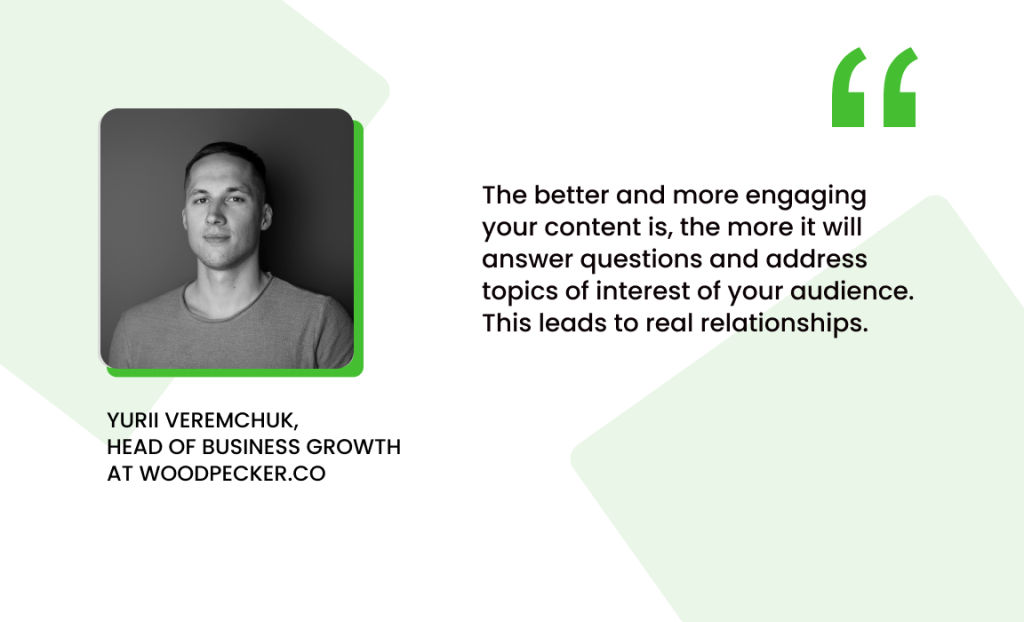 “

The better and more engaging your content is, the more it will answer questions and address topics of interest of your audience. This leads to real relationships.

YURII VEREMCHUK,
HEAD OF BUSINESS GROWTH
AT WOODPECKER.CO